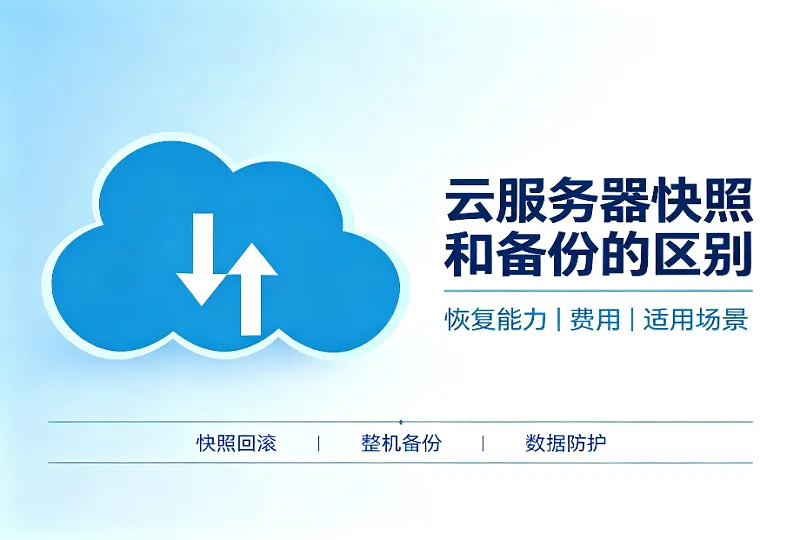 云服务器快照和备份的区别

恢复能力 | 费用 | 适用场景

快照回滚 | 整机备份 | 数据防护